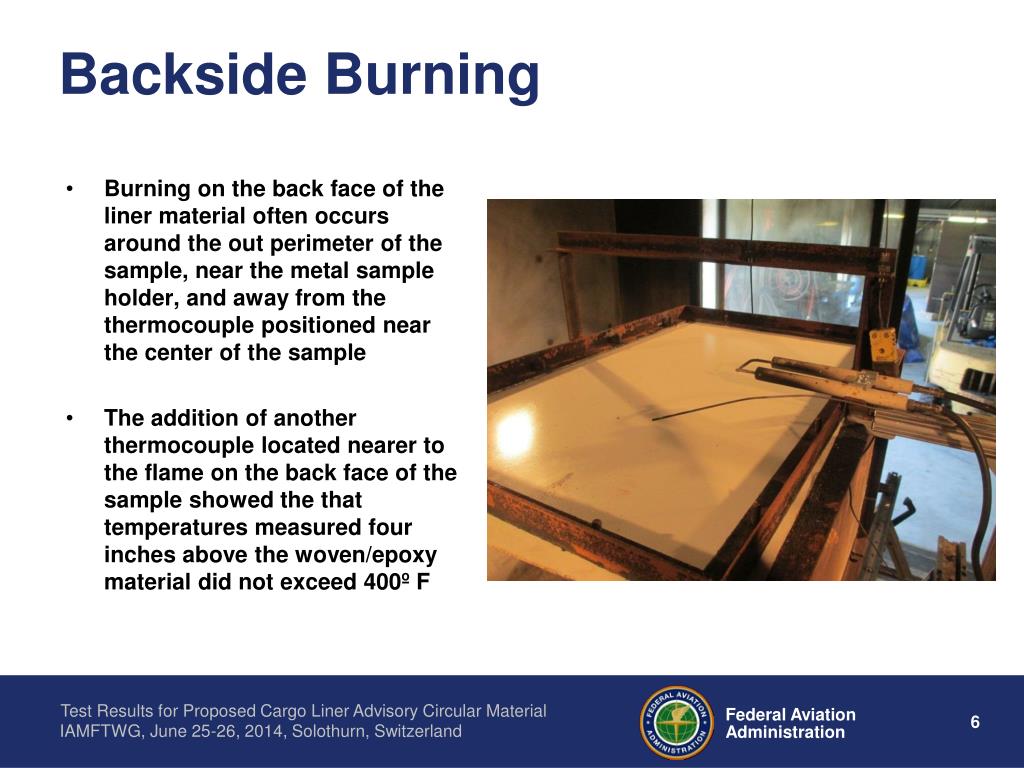 Backside Burning

• Burning on the back face of the liner material often occurs around the out perimeter of the sample, near the metal sample holder, and away from the thermocouple positioned near the center of the sample

• The addition of another thermocouple located nearer to the flame on the back face of the sample showed the that temperatures measured four inches above the woven/epoxy material did not exceed 400º F

Test Results for Proposed Cargo Liner Advisory Circular Material
IAMFTWG, June 25-26, 2014, Solothurn, Switzerland

FEDERAL AVIATION ADMINISTRATION

Federal Aviation Administration

6